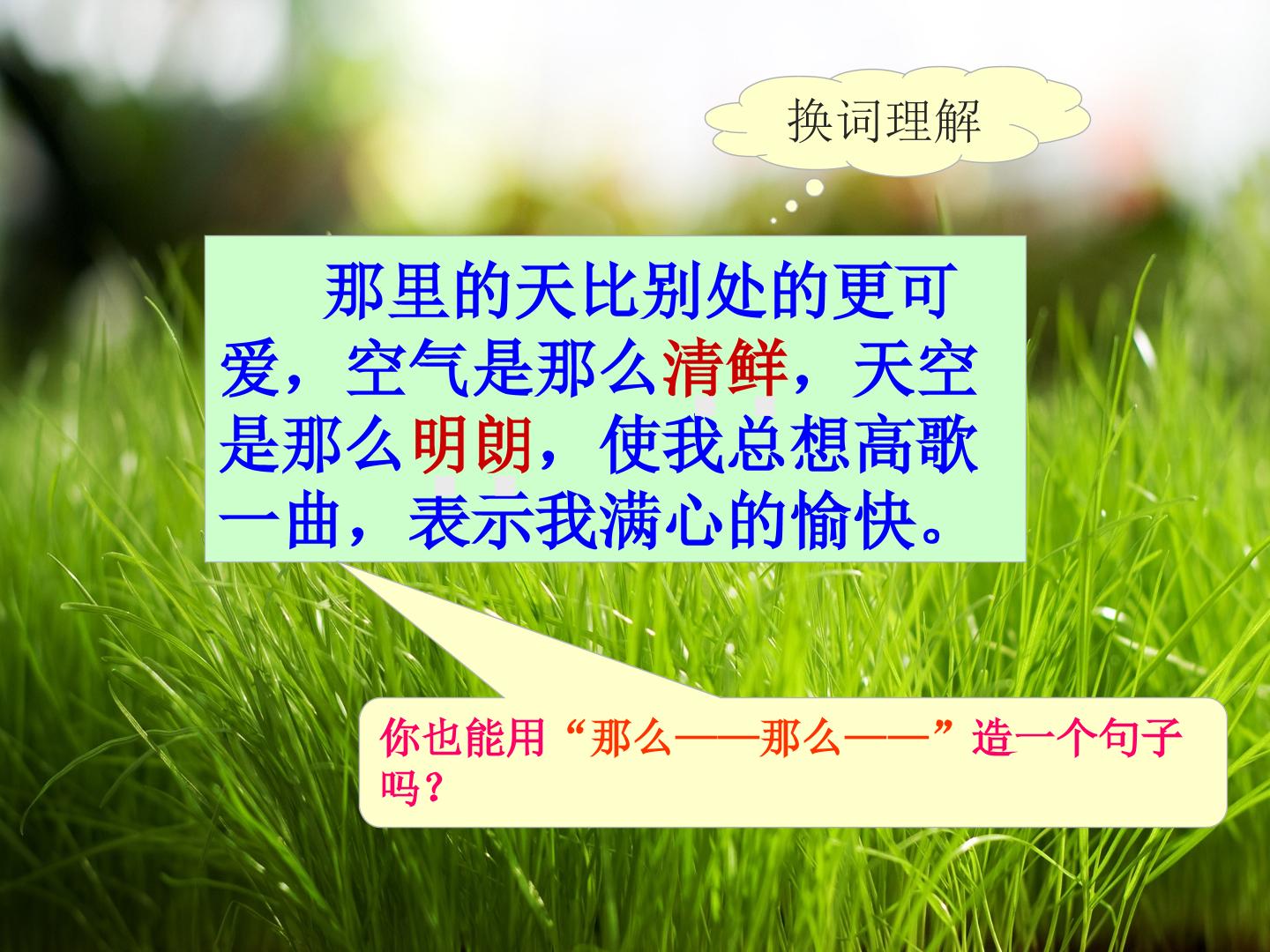 换词理解

那里的天比别处的更可爱，空气是那么清鲜，天空是那么明朗，使我总想高歌一曲，表示我满心的愉快。

你也能用“那么——那么——”造一个句子吗？